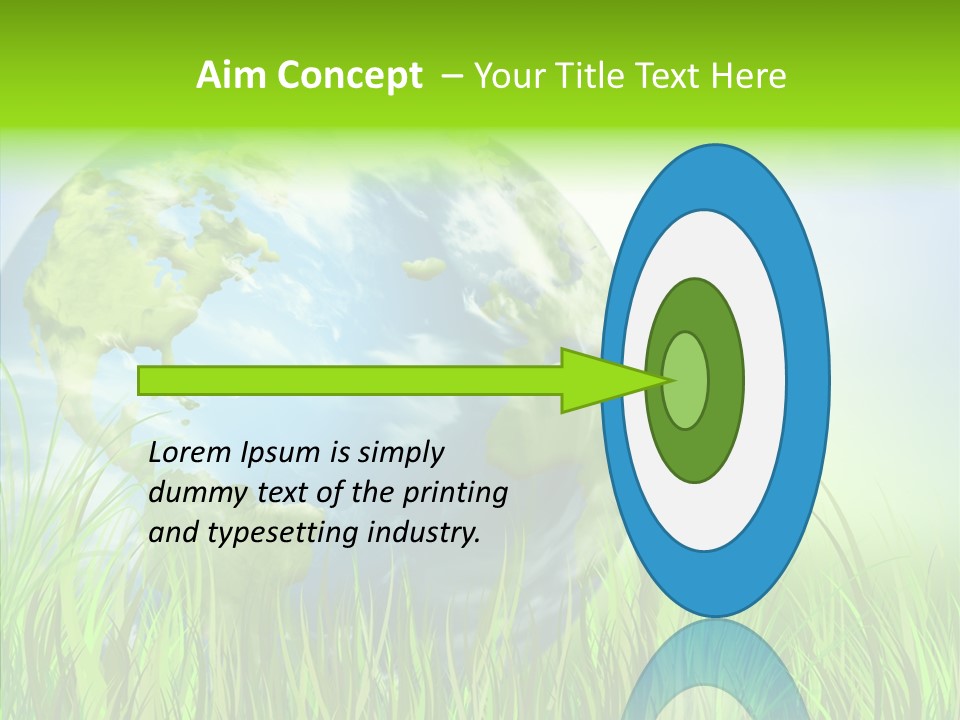 Aim Concept – Your Title Text Here

Lorem Ipsum is simply dummy text of the printing and typesetting industry.